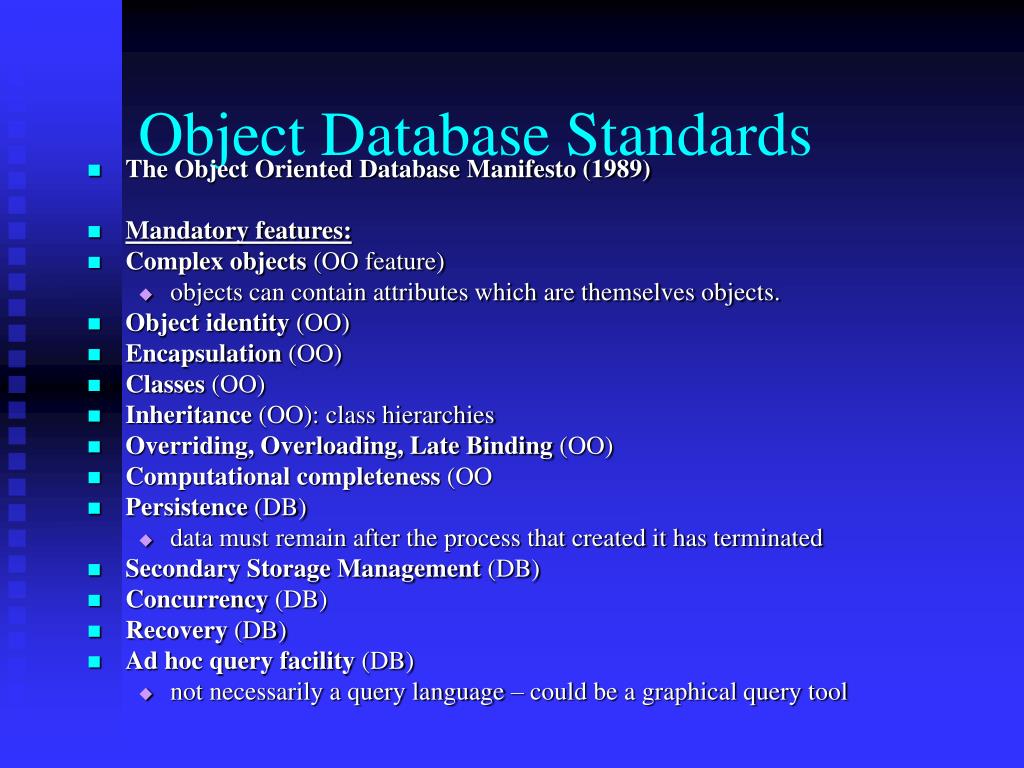 Object Database Standards

The Object Oriented Database Manifesto (1989)

Mandatory features:
Complex objects (OO feature)
objects can contain attributes which are themselves objects.
Object identity (OO)
Encapsulation (OO)
Classes (OO)
Inheritance (OO): class hierarchies
Overriding, Overloading, Late Binding (OO)
Computational completeness (OO
Persistence (DB)
data must remain after the process that created it has terminated
Secondary Storage Management (DB)
Concurrency (DB)
Recovery (DB)
Ad hoc query facility (DB)
not necessarily a query language – could be a graphical query tool